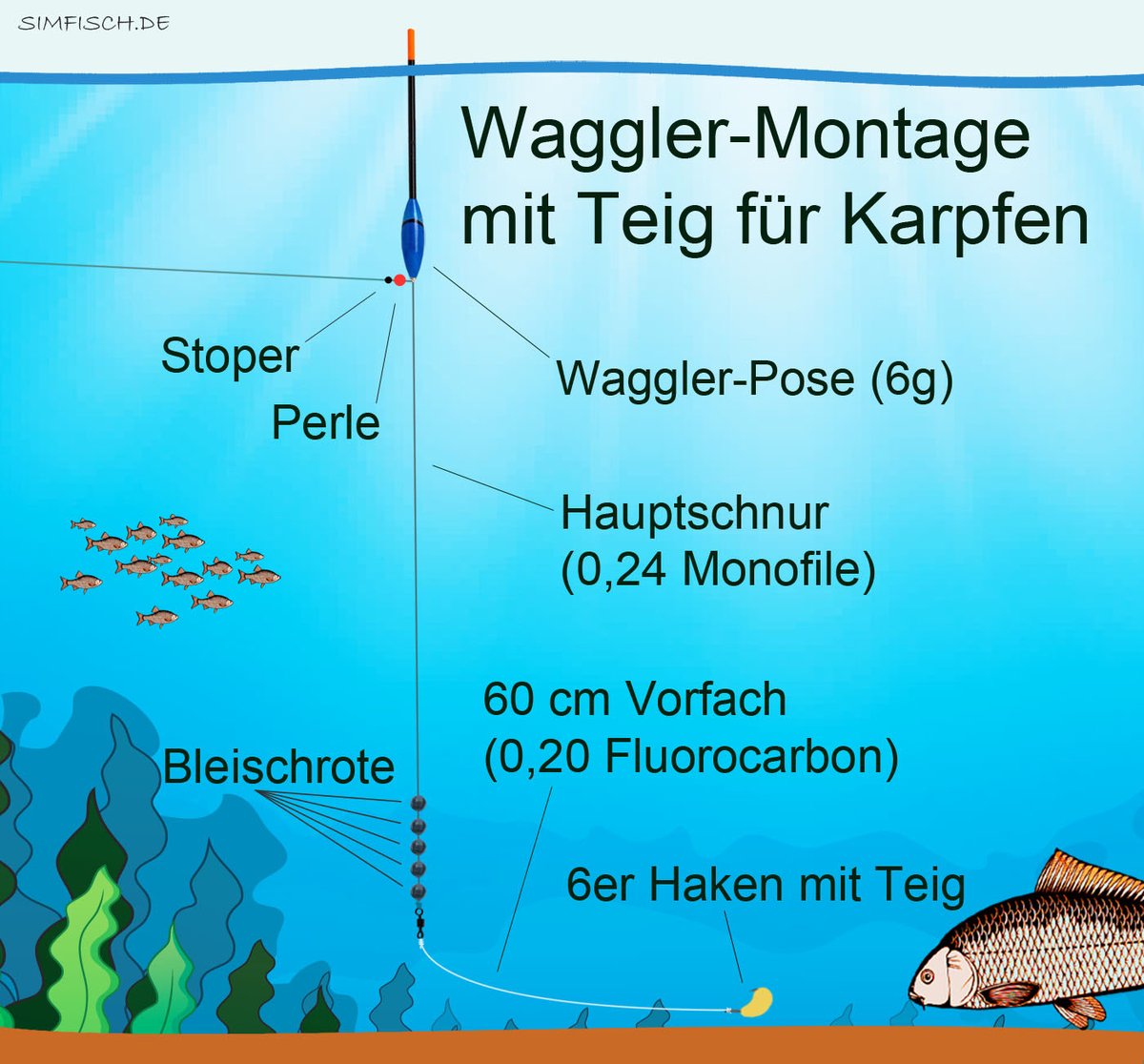 SIMFISCH.DE

Waggler-Montage mit Teig für Karpfen

Stoper

Perle

Waggler-Pose (6g)

Hauptschnur (0,24 Monofile)

60 cm Vorfach (0,20 Fluorocarbon)

Bleischrote

6er Haken mit Teig